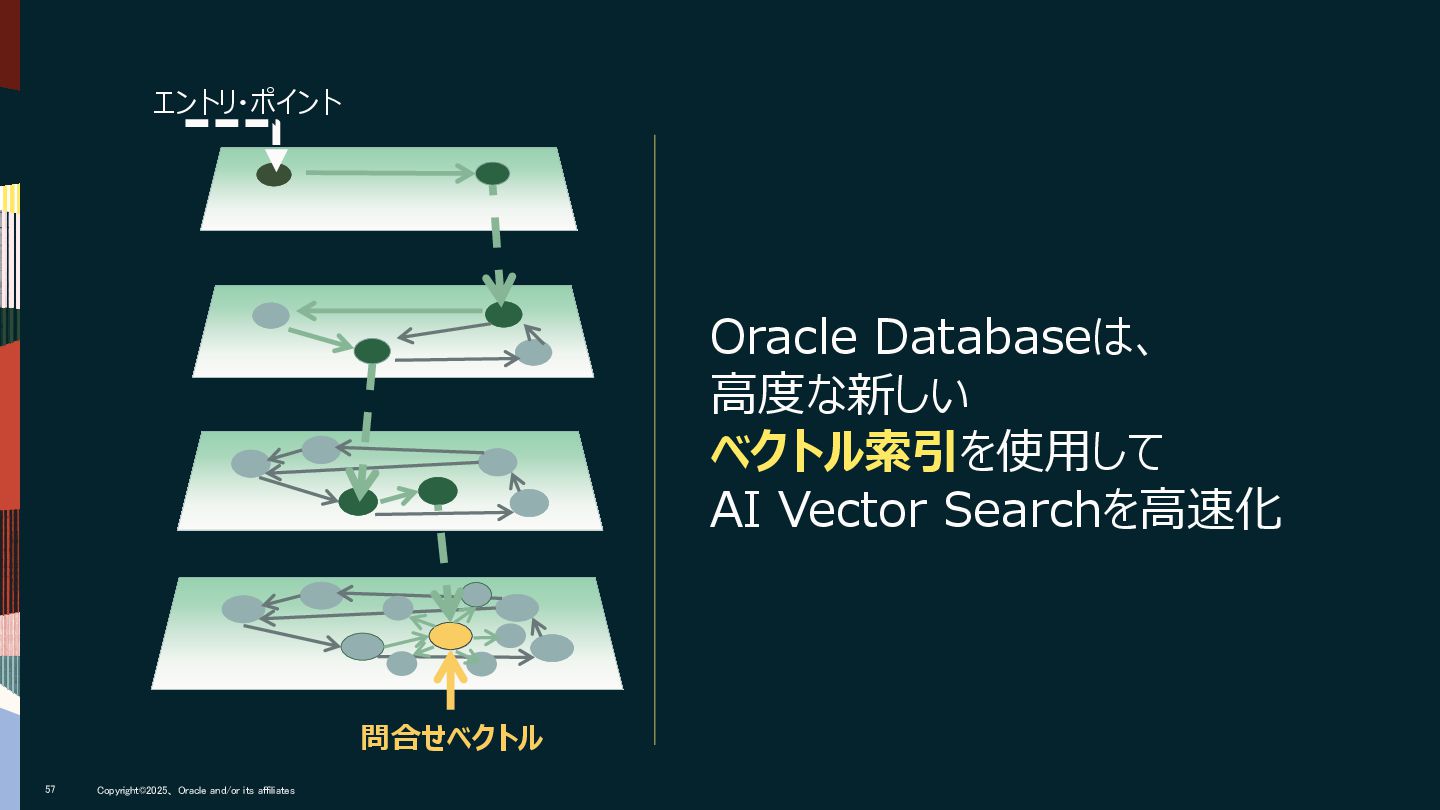 エントリ・ポイント

問合せベクトル

Oracle Databaseは、
高度な新しい
ベクトル索引を使用して
AI Vector Searchを高速化

57

Copyright©2025、Oracle and/or its affiliates